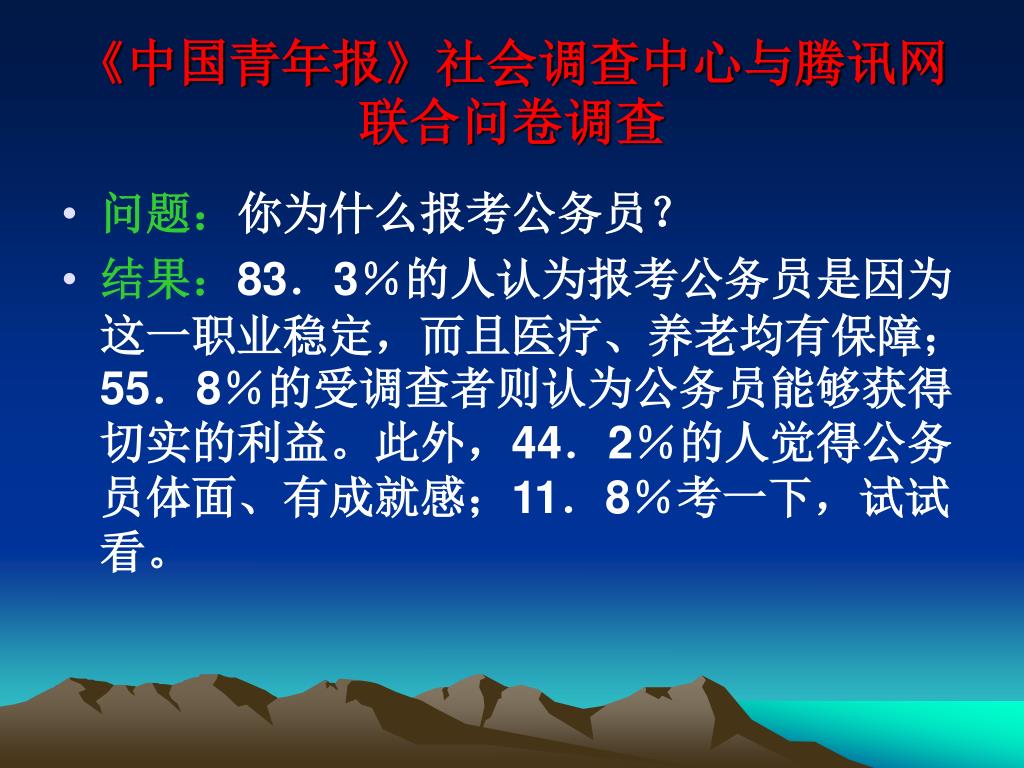 《中国青年报》社会调查中心与腾讯网联合问卷调查

• 问题：你为什么报考公务员？

• 结果：83．3％的人认为报考公务员是因为这一职业稳定，而且医疗、养老均有保障；55．8％的受调查者则认为公务员能够获得切实的利益。此外，44．2％的人觉得公务员体面、有成就感；11．8％考一下，试试看。